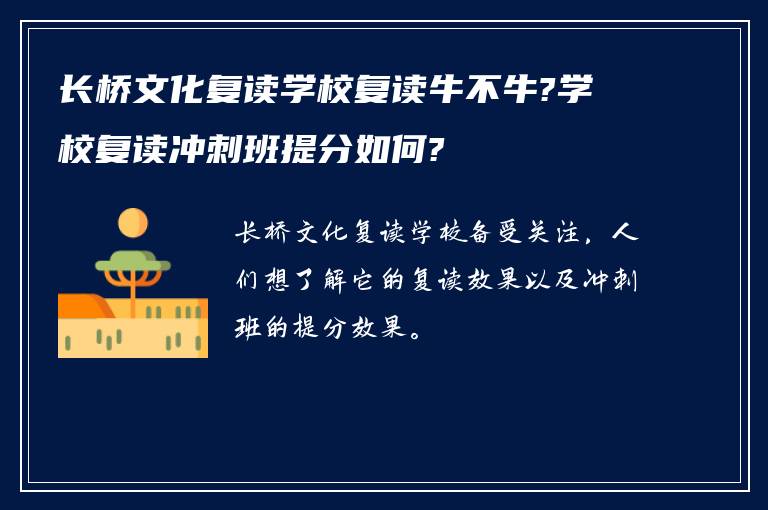 长桥文化复读学校复读牛不牛?学校复读冲刺班提分如何?

长桥文化复读学校备受关注，人们想了解它的复读效果以及冲刺班的提分效果。